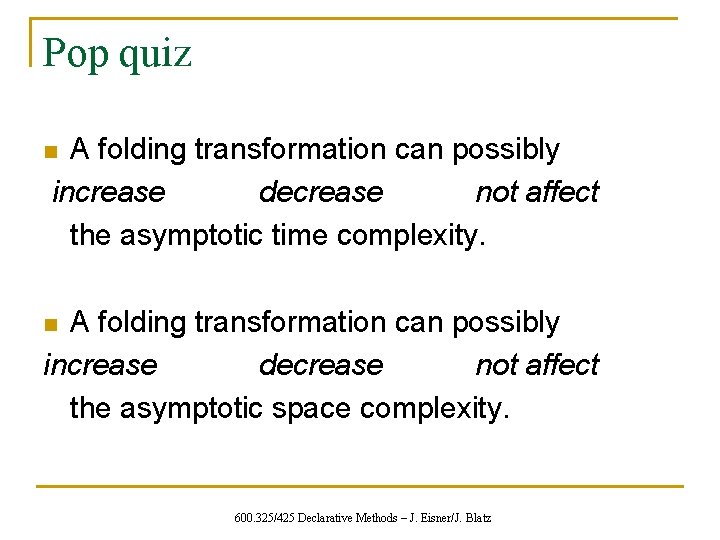 Pop quiz

A folding transformation can possibly
increase decrease not affect
the asymptotic time complexity.

A folding transformation can possibly
increase decrease not affect
the asymptotic space complexity.

600.325/425 Declarative Methods – J. Eisner/J. Blatz